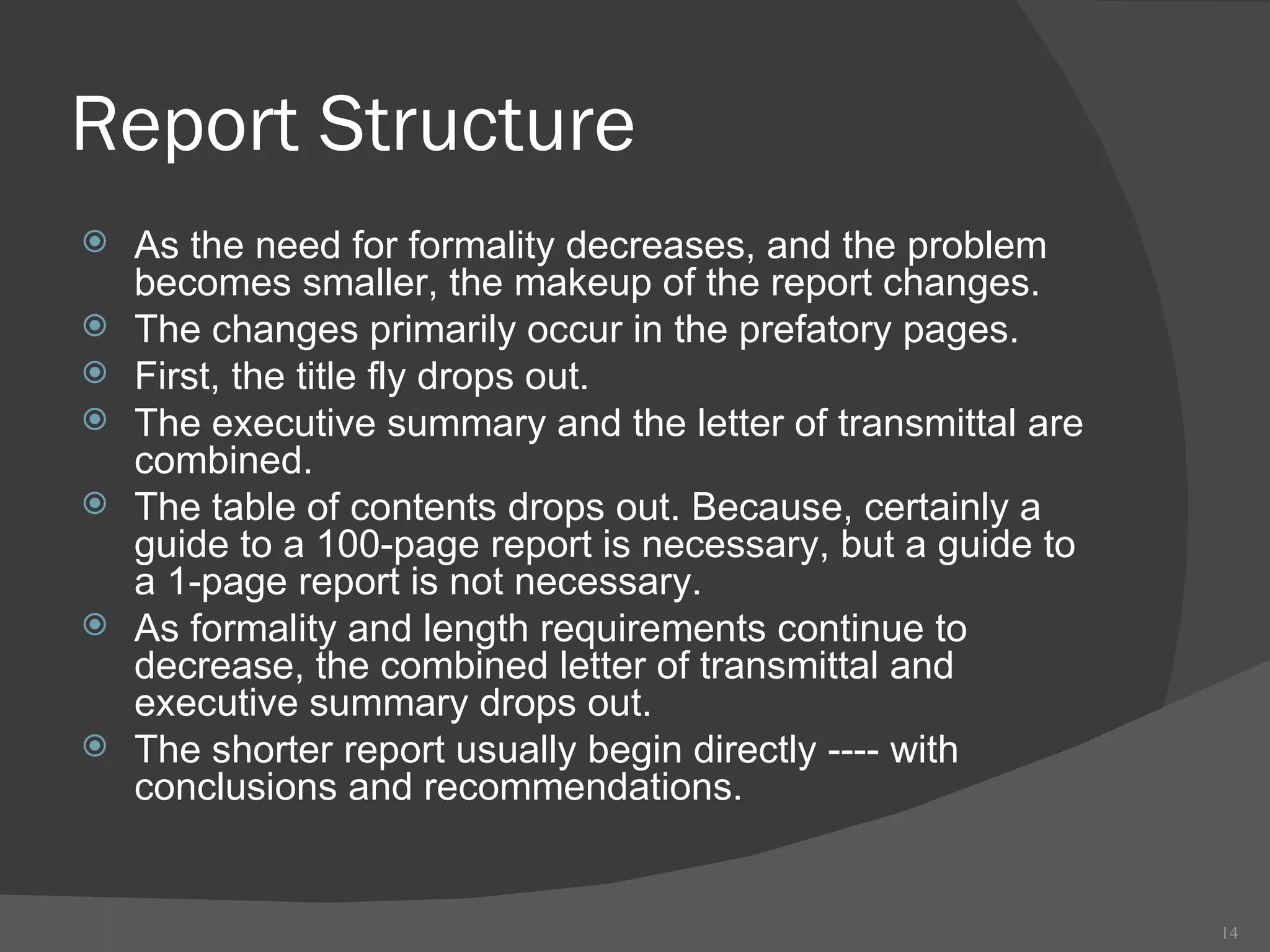 Report Structure

As the need for formality decreases, and the problem becomes smaller, the makeup of the report changes.

The changes primarily occur in the prefatory pages.

First, the title fly drops out.

The executive summary and the letter of transmittal are combined.

The table of contents drops out. Because, certainly a guide to a 100-page report is necessary, but a guide to a 1-page report is not necessary.

As formality and length requirements continue to decrease, the combined letter of transmittal and executive summary drops out.

The shorter report usually begin directly ---- with conclusions and recommendations.

14